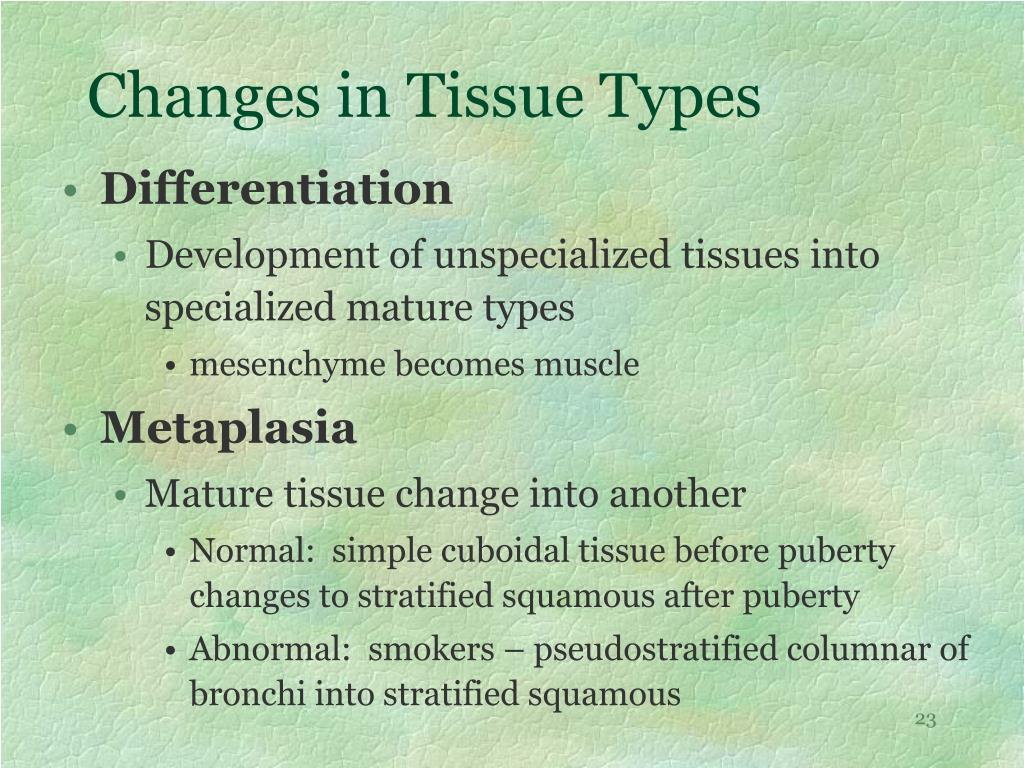 Changes in Tissue Types

• Differentiation
  • Development of unspecialized tissues into specialized mature types
    • mesenchyme becomes muscle
• Metaplasia
  • Mature tissue change into another
    • Normal:  simple cuboidal tissue before puberty changes to stratified squamous after puberty
    • Abnormal:  smokers – pseudostratified columnar of bronchi into stratified squamous

23